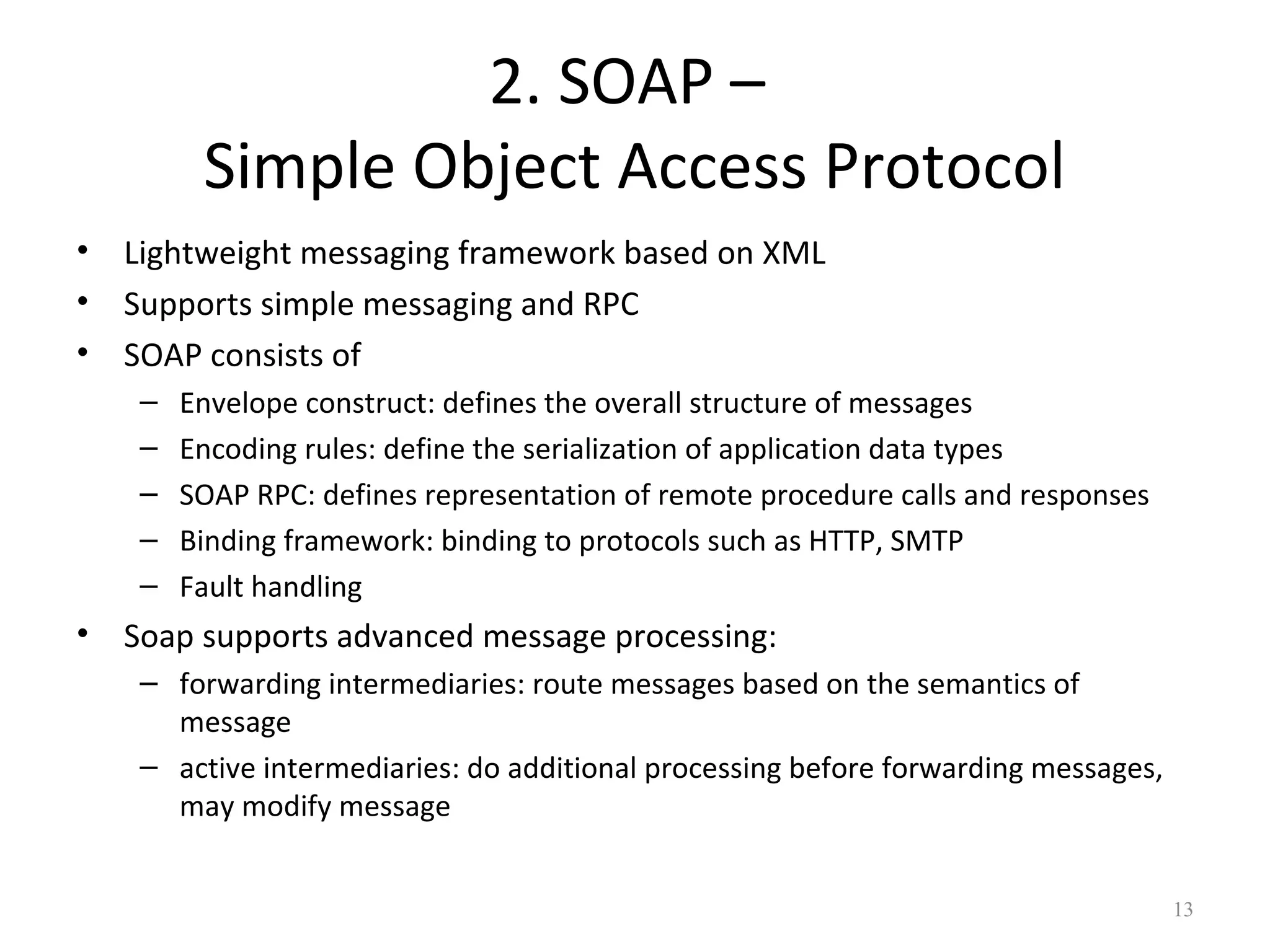 2. SOAP –
Simple Object Access Protocol

• Lightweight messaging framework based on XML
• Supports simple messaging and RPC
• SOAP consists of
  – Envelope construct: defines the overall structure of messages
  – Encoding rules: define the serialization of application data types
  – SOAP RPC: defines representation of remote procedure calls and responses
  – Binding framework: binding to protocols such as HTTP, SMTP
  – Fault handling
• Soap supports advanced message processing:
  – forwarding intermediaries: route messages based on the semantics of message
  – active intermediaries: do additional processing before forwarding messages, may modify message

13